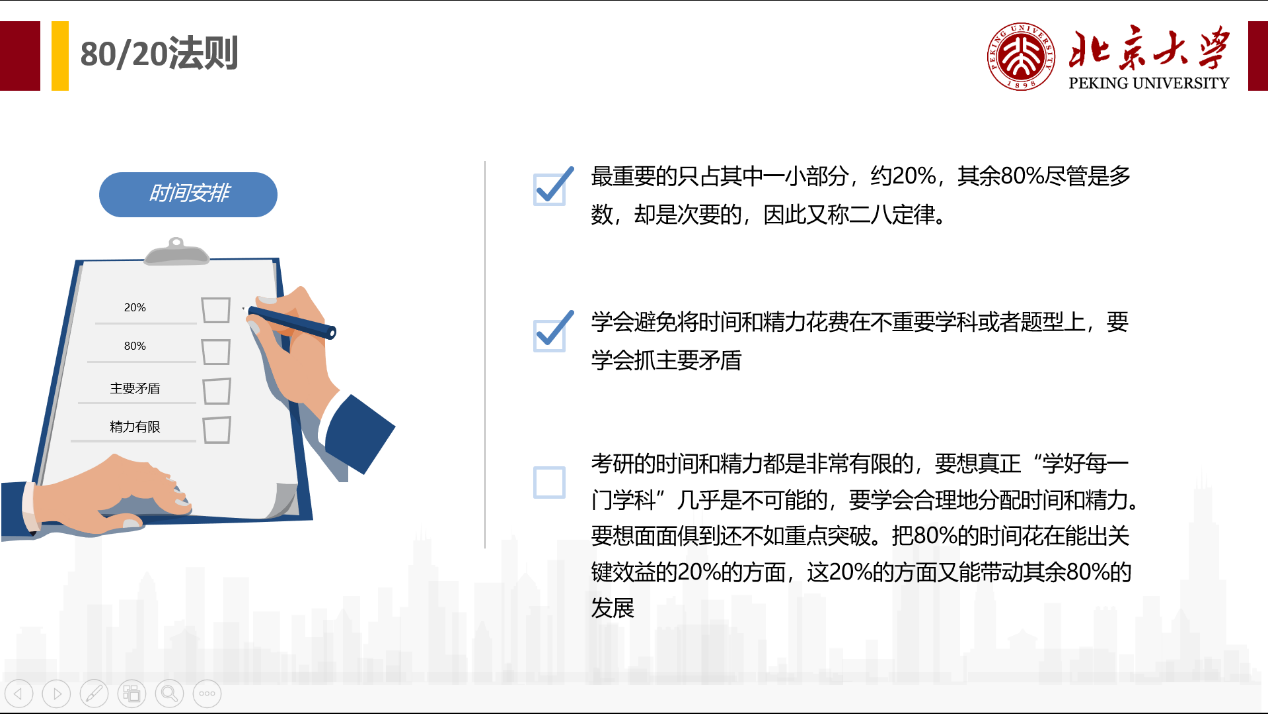 80/20法则

北京大学
PEKING UNIVERSITY

时间安排

20%
80%
主要矛盾
精力有限

最重要的只占其中一小部分，约20%，其余80%尽管是多数，却是次要的，因此又称二八定律。

学会避免将时间和精力花费在不重要学科或者题型上，要学会抓主要矛盾

考研的时间和精力都是非常有限的，要想真正“学好每一门学科”几乎是不可能的，要学会合理地分配时间和精力。要想面面俱到还不如重点突破。把80%的时间花在能出关键效益的20%的方面，这20%的方面又能带动其余80%的发展